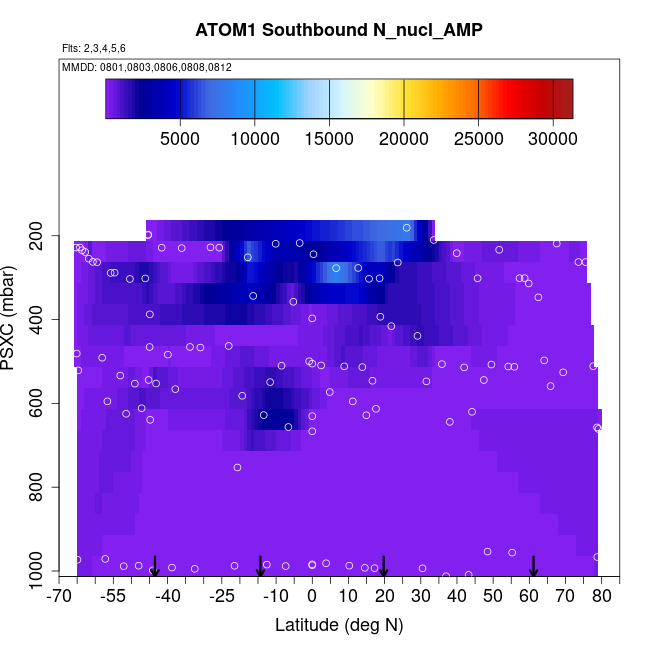 ATOM1 Southbound N_nucl_AMP

Flts: 2,3,4,5,6

MMDD: 0801,0803,0806,0808,0812

5000 10000 15000 20000 25000 30000

PSXC (mbar)

200
400
600
800
1000

-70 -55 -40 -25 -10 0 10 20 30 40 50 60 70 80

Latitude (deg N)